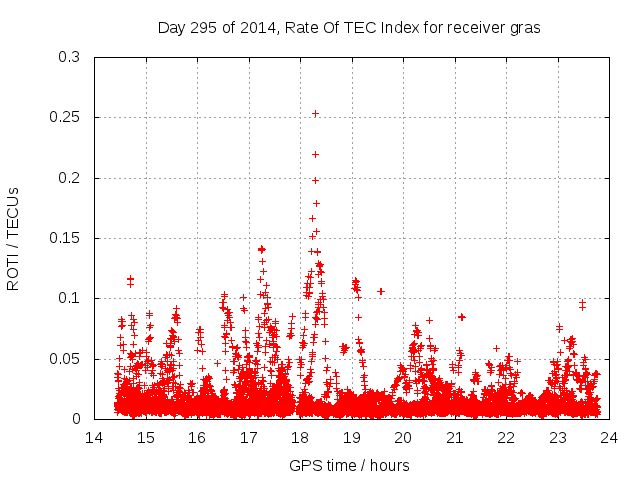 Day 295 of 2014, Rate Of TEC Index for receiver gras

ROTI / TECUs

0.3
0.25
0.2
0.15
0.1
0.05
0

14 15 16 17 18 19 20 21 22 23 24

GPS time / hours